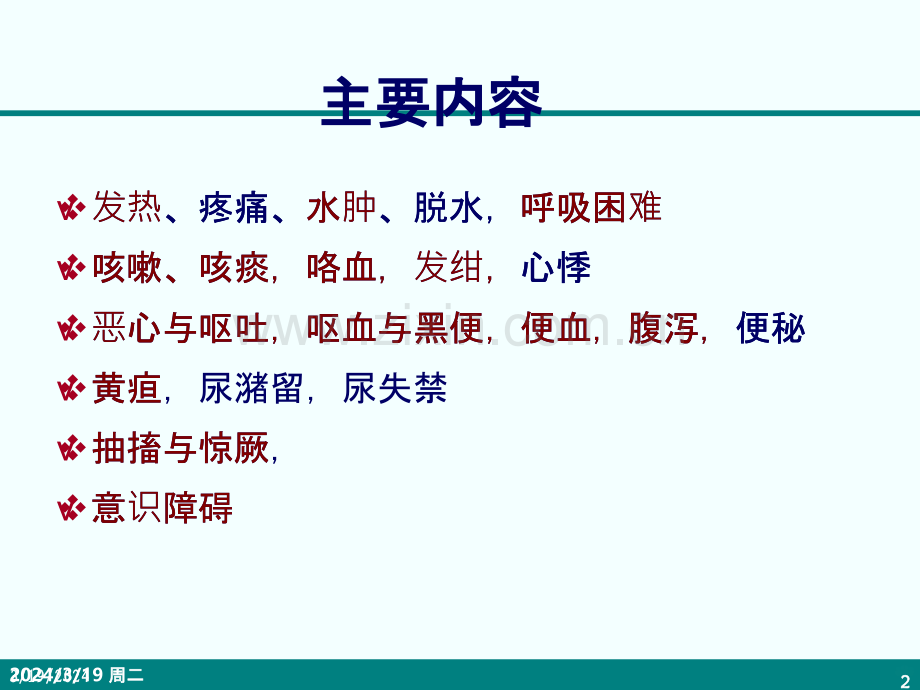 主要内容

发热、疼痛、水肿、脱水，呼吸困难

咳嗽、咳痰，咯血，发绀，心悸

恶心与呕吐，呕血与黑便，便血，腹泻，便秘

黄疸，尿潴留，尿失禁

抽搐与惊厥，

意识障碍

www.zixin.com.cn

2024/3/19 周二

2